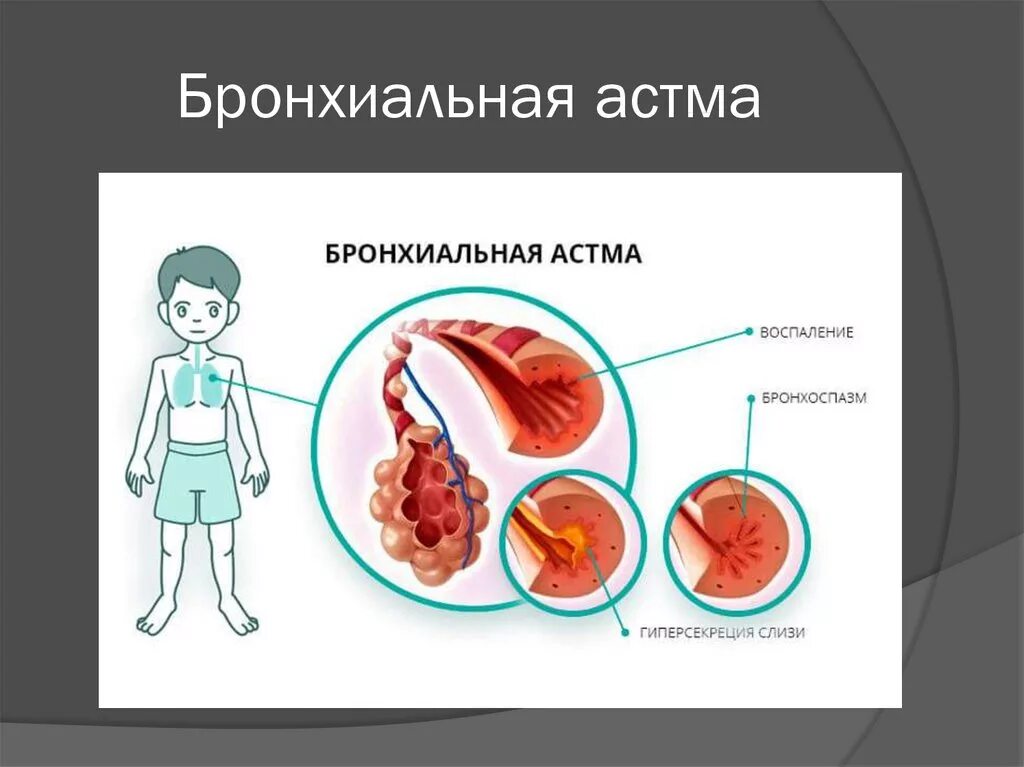 Бронхиальная астма

БРОНХИАЛЬНАЯ АСТМА

ВОСПАЛЕНИЕ

БРОНХОСПАЗМ

ГИПЕРСЕКРЕЦИЯ СЛИЗИ